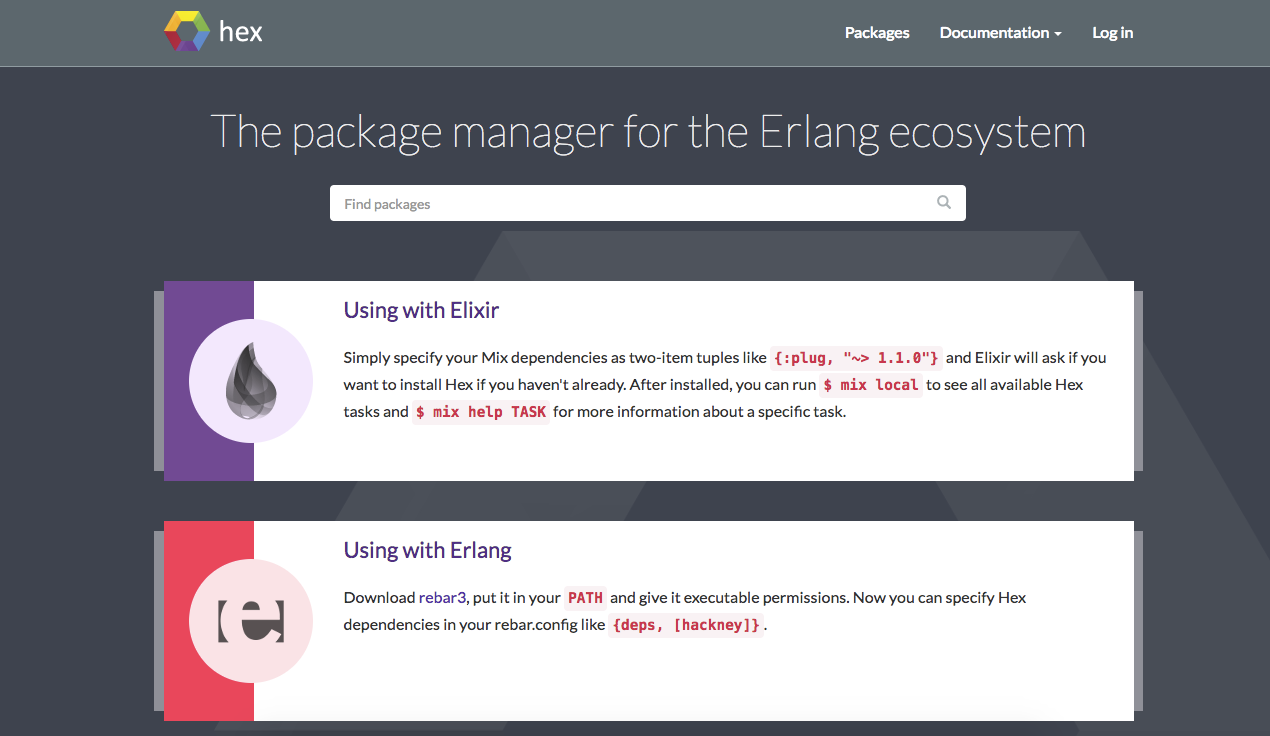 hex

Packages Documentation Log in

The package manager for the Erlang ecosystem

Find packages

Using with Elixir

Simply specify your Mix dependencies as two-item tuples like {:plug, "~> 1.1.0"} and Elixir will ask if you want to install Hex if you haven't already. After installed, you can run $ mix local to see all available Hex tasks and $ mix help TASK for more information about a specific task.

Using with Erlang

Download rebar3, put it in your PATH and give it executable permissions. Now you can specify Hex dependencies in your rebar.config like {deps, [hackney]}.